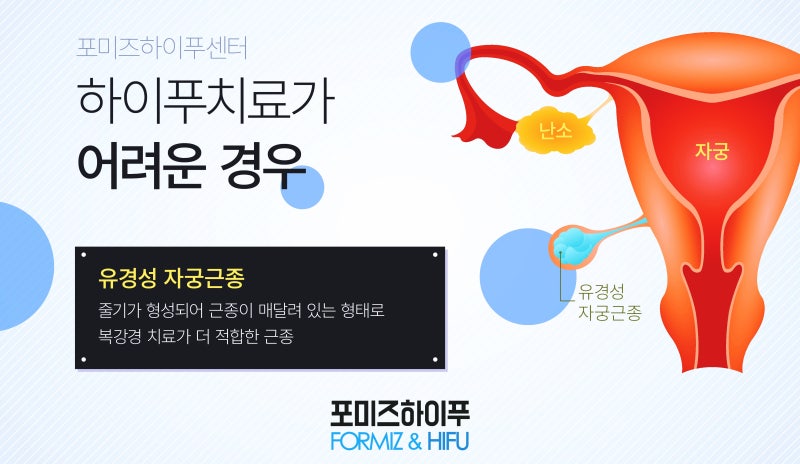 포미즈하이푸센터

하이푸치료가
어려운 경우

유경성 자궁근종

줄기가 형성되어 근종이 매달려 있는 형태로
복강경 치료가 더 적합한 근종

난소

자궁

유경성
자궁근종

포미즈하이푸
FORMIZ & HIFU